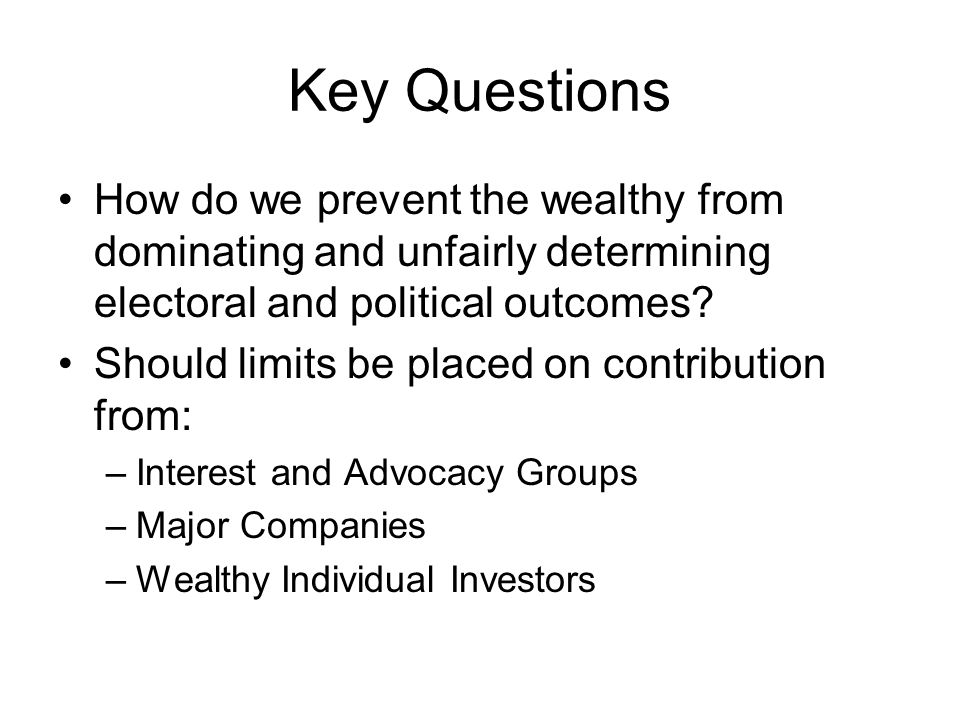 Key Questions

• How do we prevent the wealthy from dominating and unfairly determining electoral and political outcomes?
• Should limits be placed on contribution from:
– Interest and Advocacy Groups
– Major Companies
– Wealthy Individual Investors